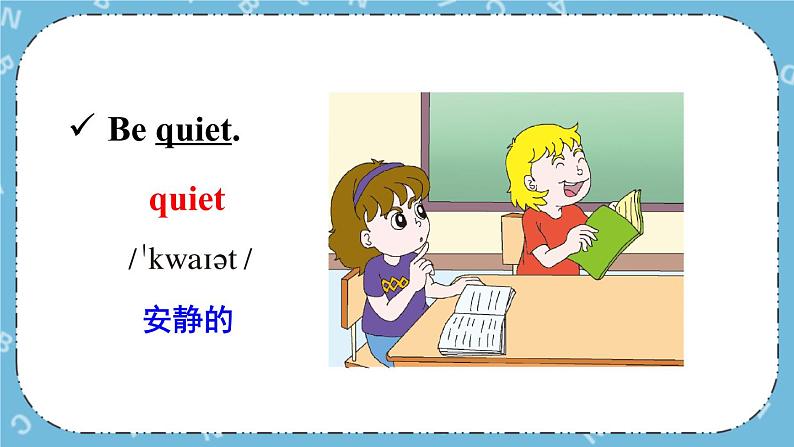 ✓ Be quiet.

quiet

/ˈkwaɪət/

安静的